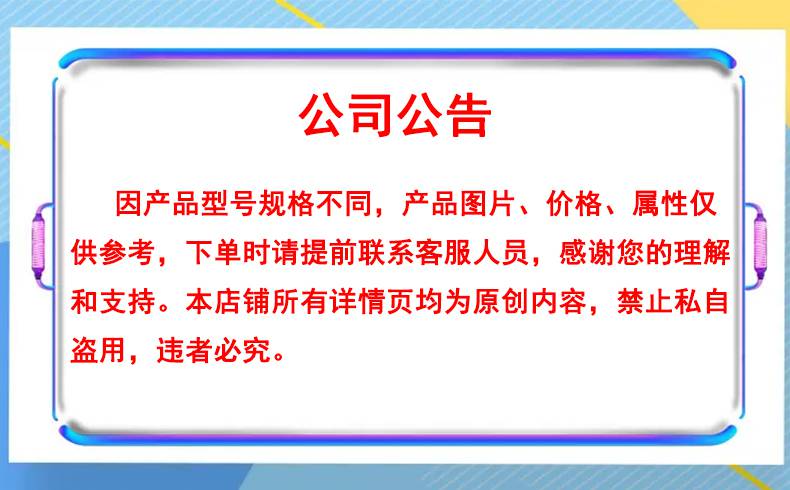 公司公告

因产品型号规格不同，产品图片、价格、属性仅供参考，下单时请提前联系客服人员，感谢您的理解和支持。本店铺所有详情页均为原创内容，禁止私自盗用，违者必究。